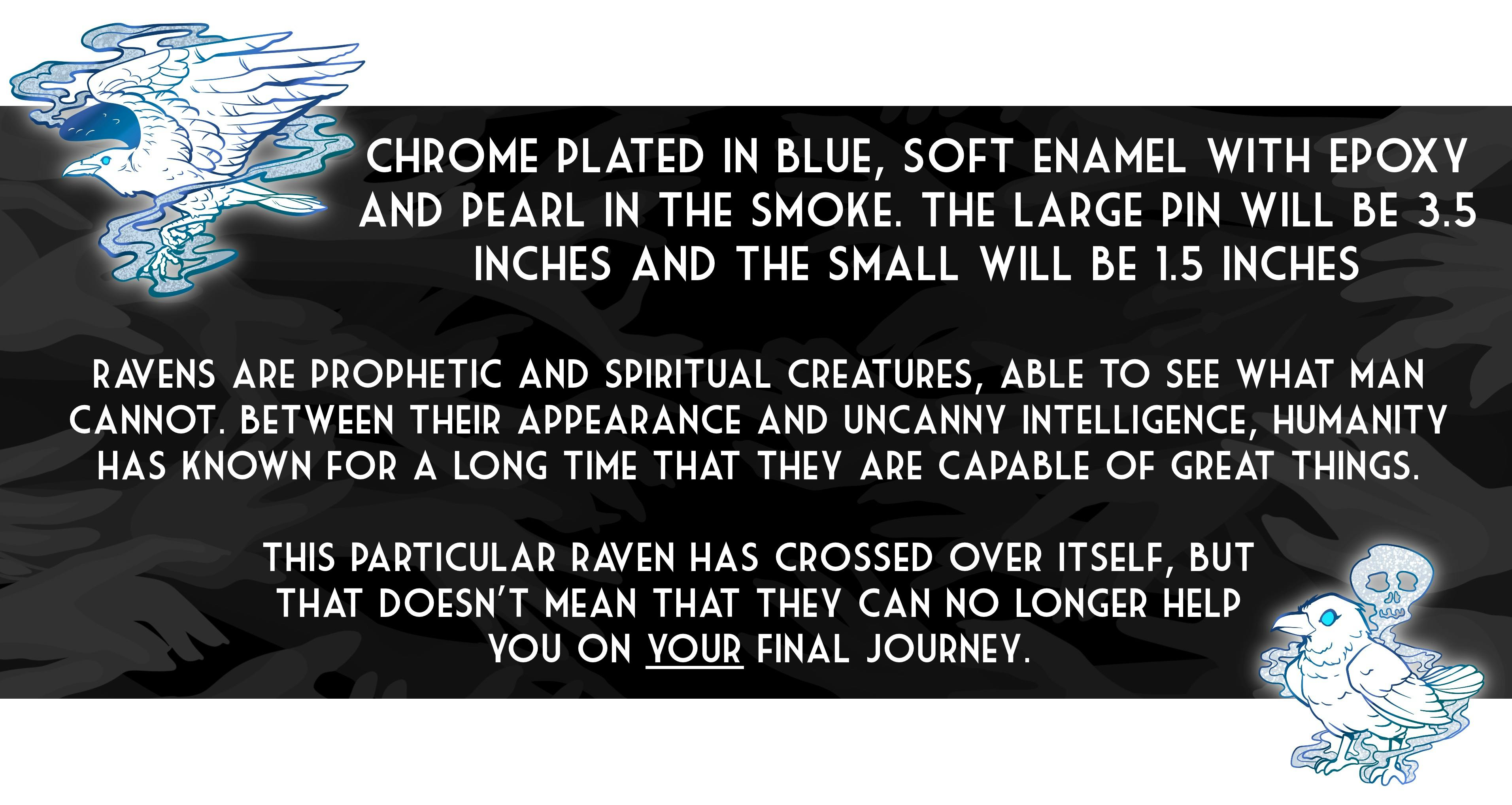 CHROME PLATED IN BLUE, SOFT ENAMEL WITH EPOXY AND PEARL IN THE SMOKE. THE LARGE PIN WILL BE 3.5 INCHES AND THE SMALL WILL BE 1.5 INCHES

RAVENS ARE PROPHETIC AND SPIRITUAL CREATURES, ABLE TO SEE WHAT MAN CANNOT. BETWEEN THEIR APPEARANCE AND UNCANNY INTELLIGENCE, HUMANITY HAS KNOWN FOR A LONG TIME THAT THEY ARE CAPABLE OF GREAT THINGS.

THIS PARTICULAR RAVEN HAS CROSSED OVER ITSELF, BUT THAT DOESN'T MEAN THAT THEY CAN NO LONGER HELP YOU ON YOUR FINAL JOURNEY.